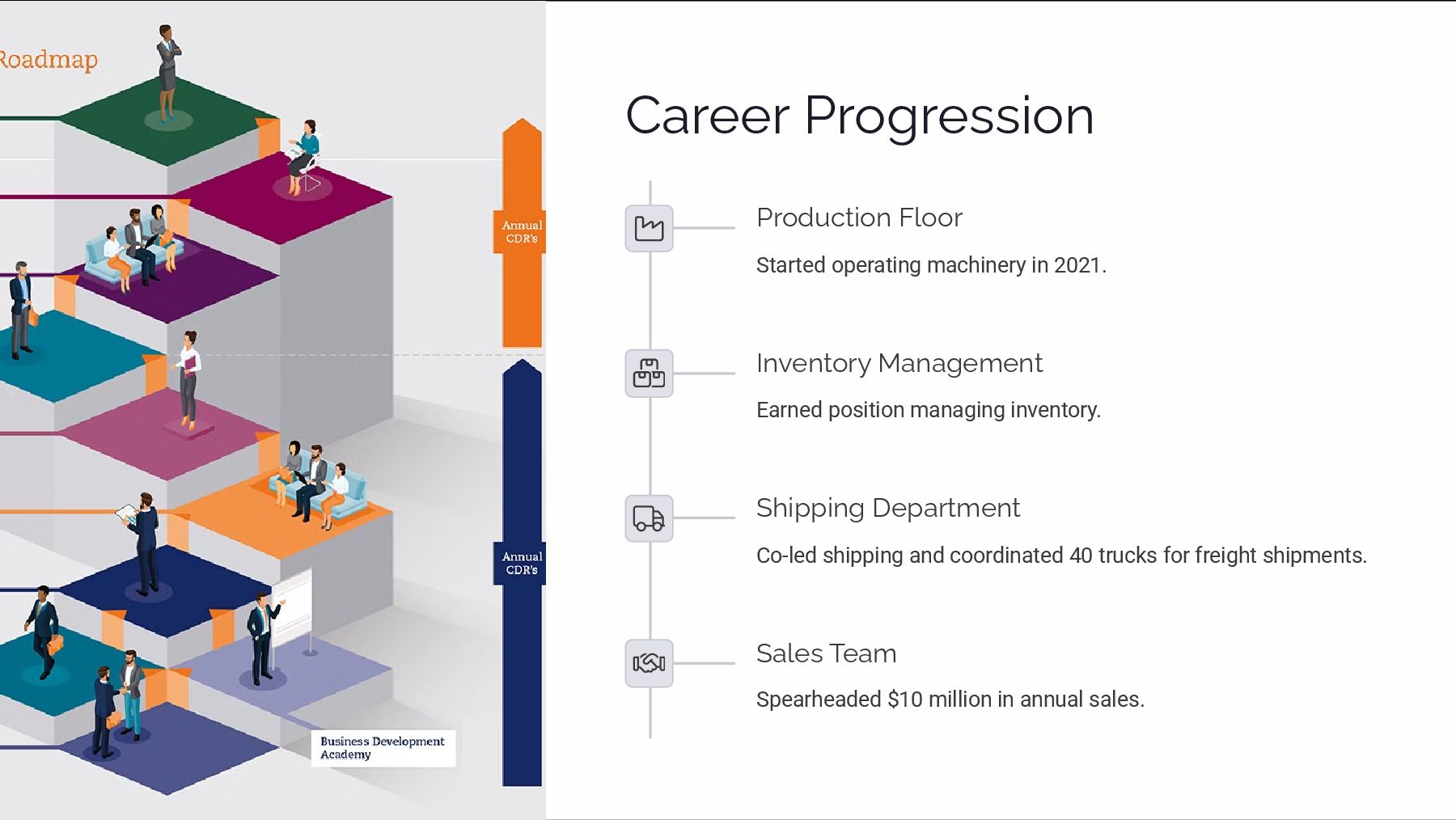 Roadmap

Annual CDR's

Annual CDR's

Business Development Academy

Career Progression

Production Floor

Started operating machinery in 2021.

Inventory Management

Earned position managing inventory.

Shipping Department

Co-led shipping and coordinated 40 trucks for freight shipments.

Sales Team

Spearheaded $10 million in annual sales.